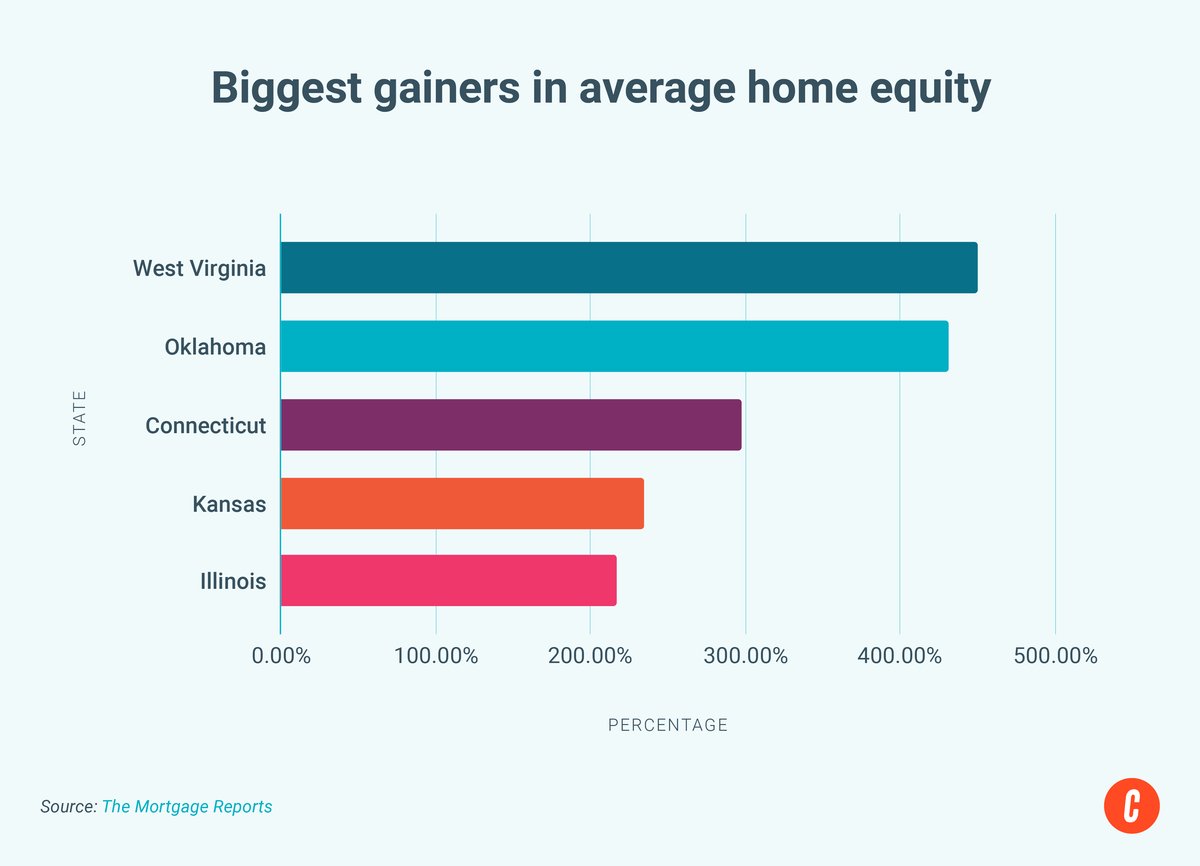 Biggest gainers in average home equity

STATE

West Virginia
Oklahoma
Connecticut
Kansas
Illinois

0.00% 100.00% 200.00% 300.00% 400.00% 500.00%

PERCENTAGE

Source: The Mortgage Reports

C